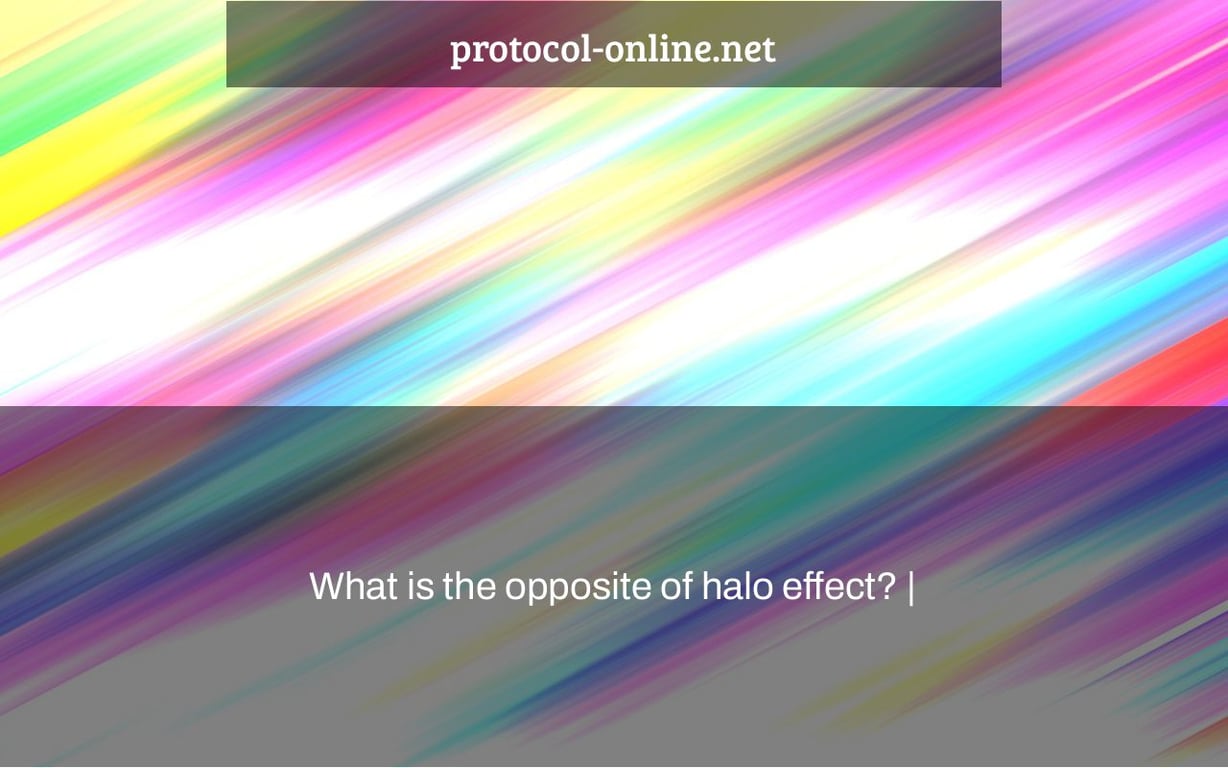 protocol-online.net

What is the opposite of halo effect? |